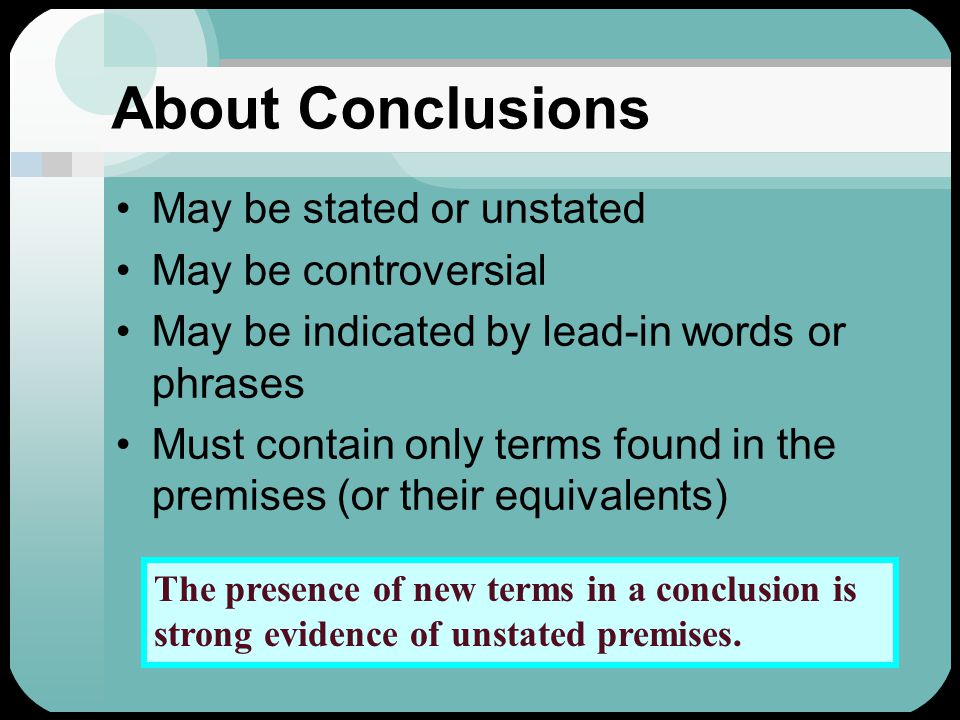 About Conclusions

• May be stated or unstated
• May be controversial
• May be indicated by lead-in words or phrases
• Must contain only terms found in the premises (or their equivalents)

The presence of new terms in a conclusion is strong evidence of unstated premises.